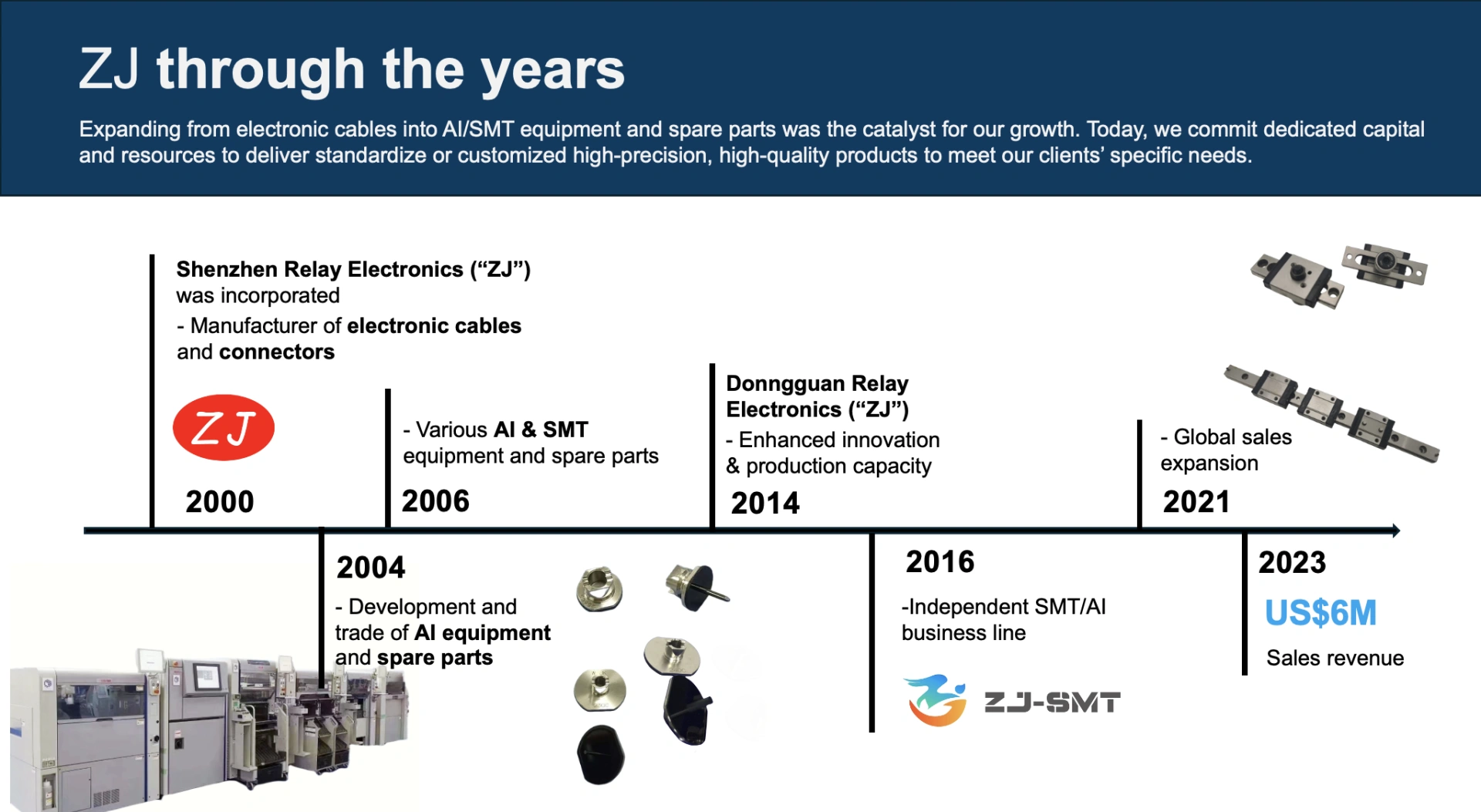 ZJ through the years

Expanding from electronic cables into AI/SMT equipment and spare parts was the catalyst for our growth. Today, we commit dedicated capital and resources to deliver standardize or customized high-precision, high-quality products to meet our clients' specific needs.

Shenzhen Relay Electronics ("ZJ") was incorporated
- Manufacturer of electronic cables and connectors

ZJ

2000

2004
- Development and trade of AI equipment and spare parts

- Various AI & SMT equipment and spare parts

2006

Donngguan Relay Electronics ("ZJ")
- Enhanced innovation & production capacity

2014

2016
-Independent SMT/AI business line

ZJ-SMT

- Global sales expansion

2021

2023
US$6M
Sales revenue